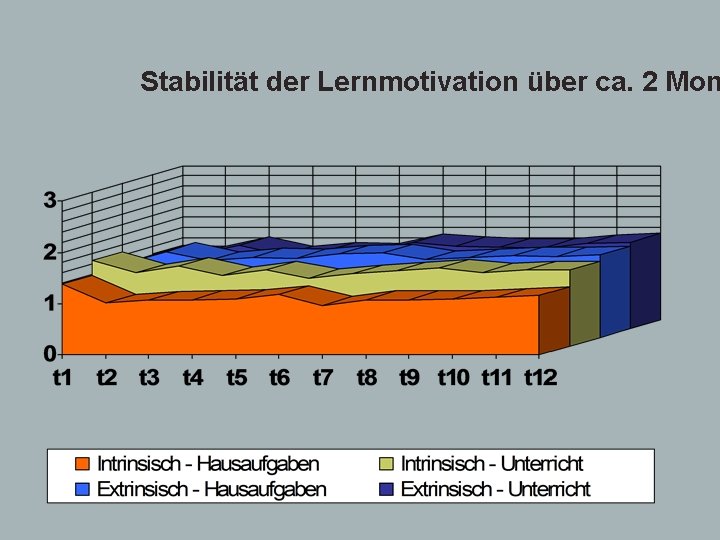 Stabilität der Lernmotivation über ca. 2 Mon

3
2
1
0

t1 t2 t3 t4 t5 t6 t7 t8 t9 t10 t11 t12

Intrinsisch - Hausaufgaben
Intrinsisch - Unterricht
Extrinsisch - Hausaufgaben
Extrinsisch - Unterricht